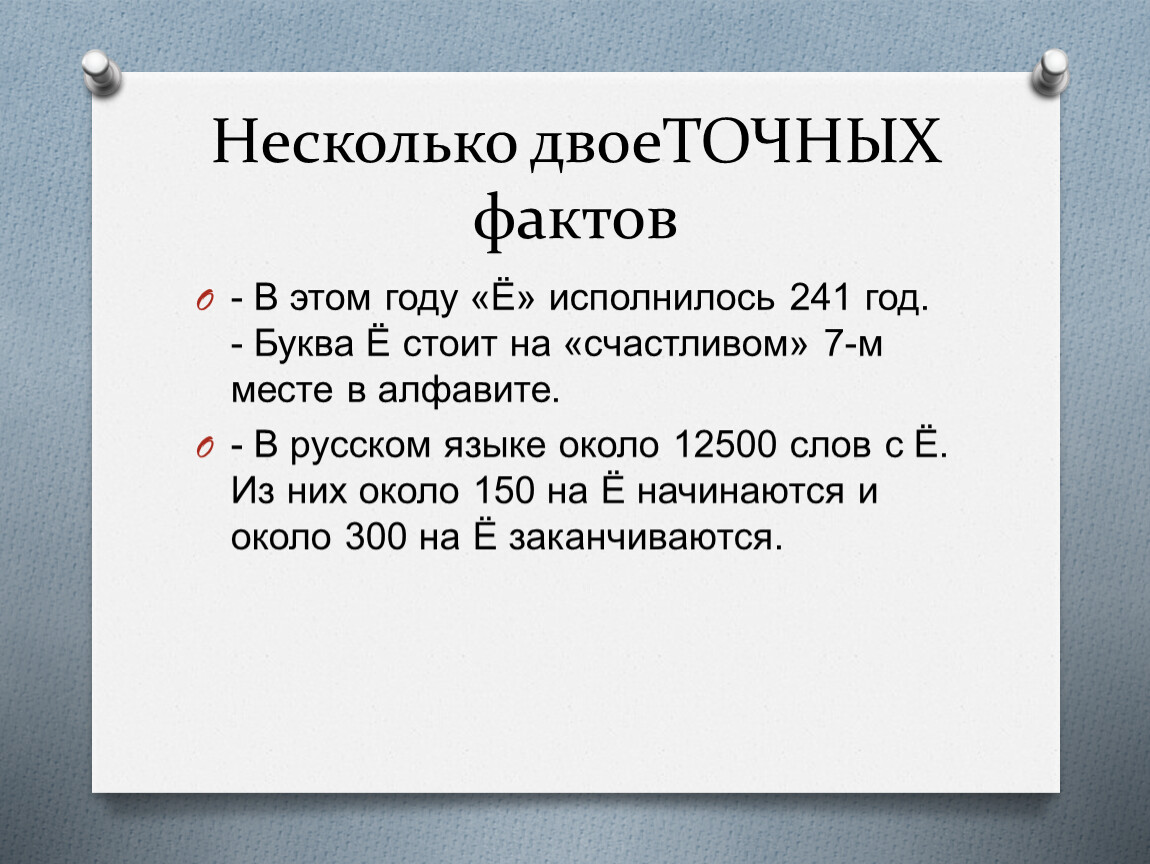 Несколько двоеТОЧНЫХ фактов

- В этом году «Ё» исполнилось 241 год. - Буква Ё стоит на «счастливом» 7-м месте в алфавите.

- В русском языке около 12500 слов с Ё. Из них около 150 на Ё начинаются и около 300 на Ё заканчиваются.